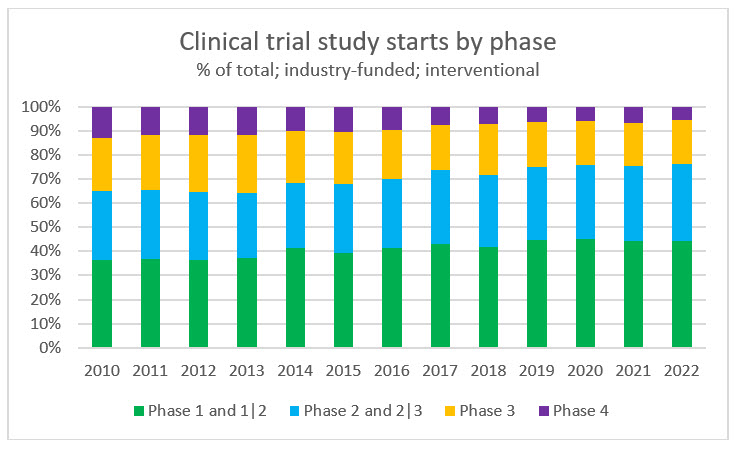 Clinical trial study starts by phase
% of total; industry-funded; interventional

100%
90%
80%
70%
60%
50%
40%
30%
20%
10%
0%

2010 2011 2012 2013 2014 2015 2016 2017 2018 2019 2020 2021 2022

Phase 1 and 1|2 Phase 2 and 2|3 Phase 3 Phase 4